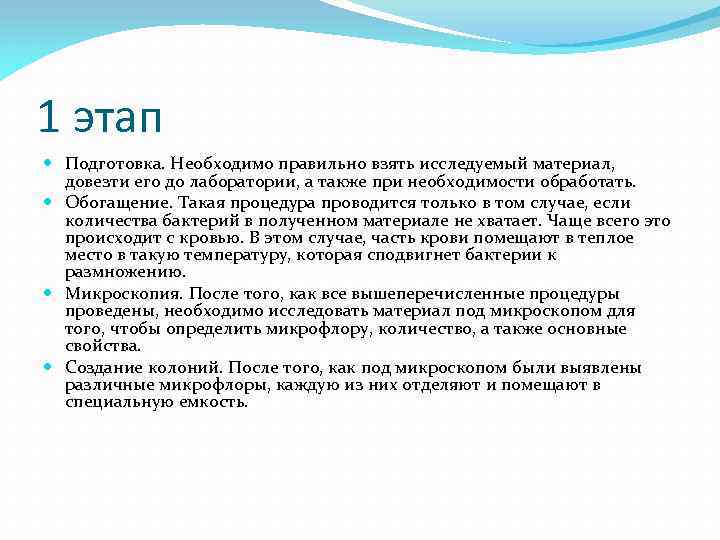 1 этап

Подготовка. Необходимо правильно взять исследуемый материал, довезти его до лаборатории, а также при необходимости обработать.

Обогащение. Такая процедура проводится только в том случае, если количества бактерий в полученном материале не хватает. Чаще всего это происходит с кровью. В этом случае, часть крови помещают в теплое место в такую температуру, которая сподвигнет бактерии к размножению.

Микроскопия. После того, как все вышеперечисленные процедуры проведены, необходимо исследовать материал под микроскопом для того, чтобы определить микрофлору, количество, а также основные свойства.

Создание колоний. После того, как под микроскопом были выявлены различные микрофлоры, каждую из них отделяют и помещают в специальную емкость.